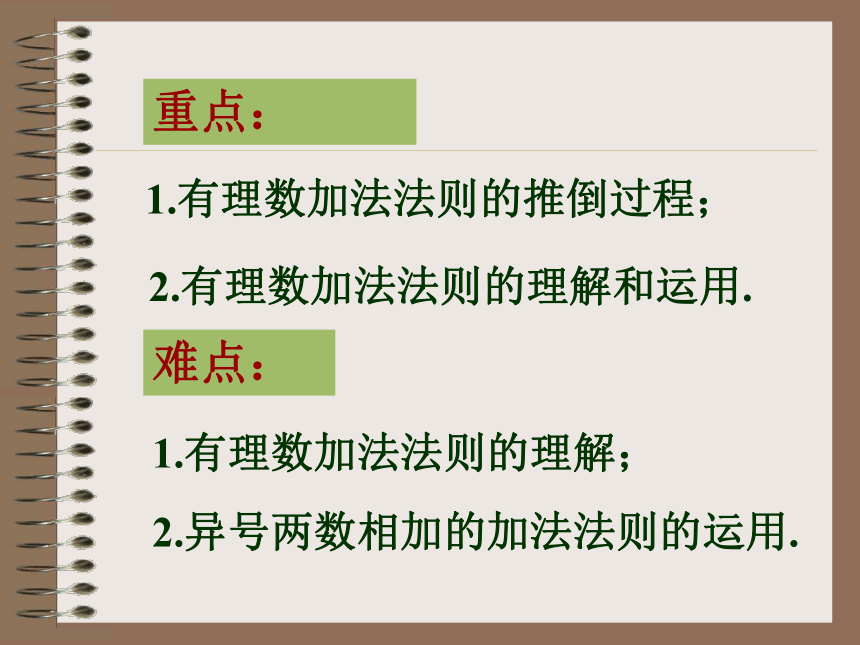 重点：

1.有理数加法法则的推倒过程；

2.有理数加法法则的理解和运用.

难点：

1.有理数加法法则的理解；

2.异号两数相加的加法法则的运用.